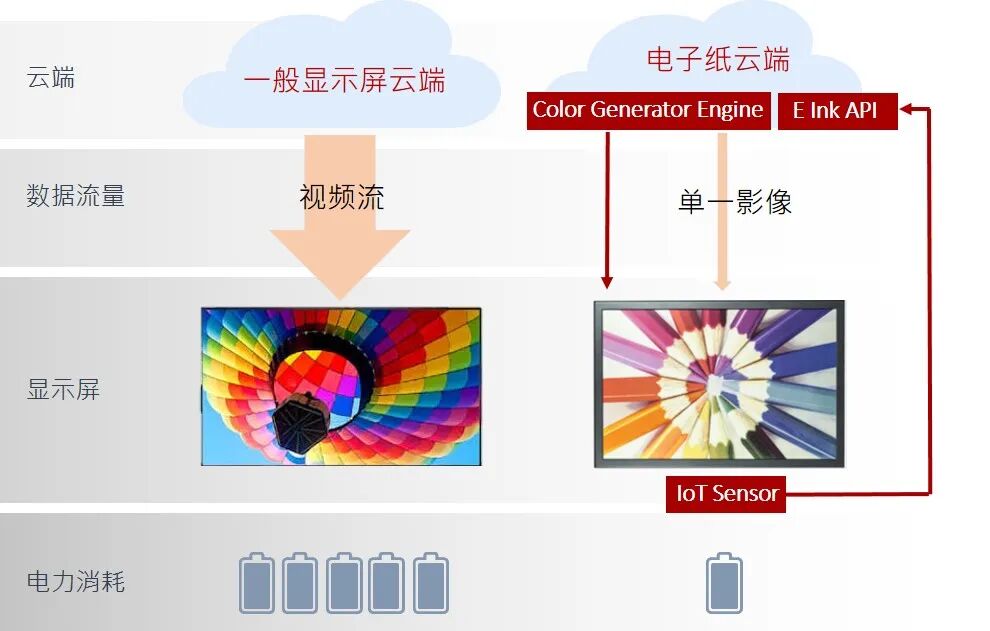 云端

一般显示屏云端

电子纸云端

Color Generator Engine

E Ink API

数据流量

视频流

单一影像

显示屏

IoT Sensor

电力消耗